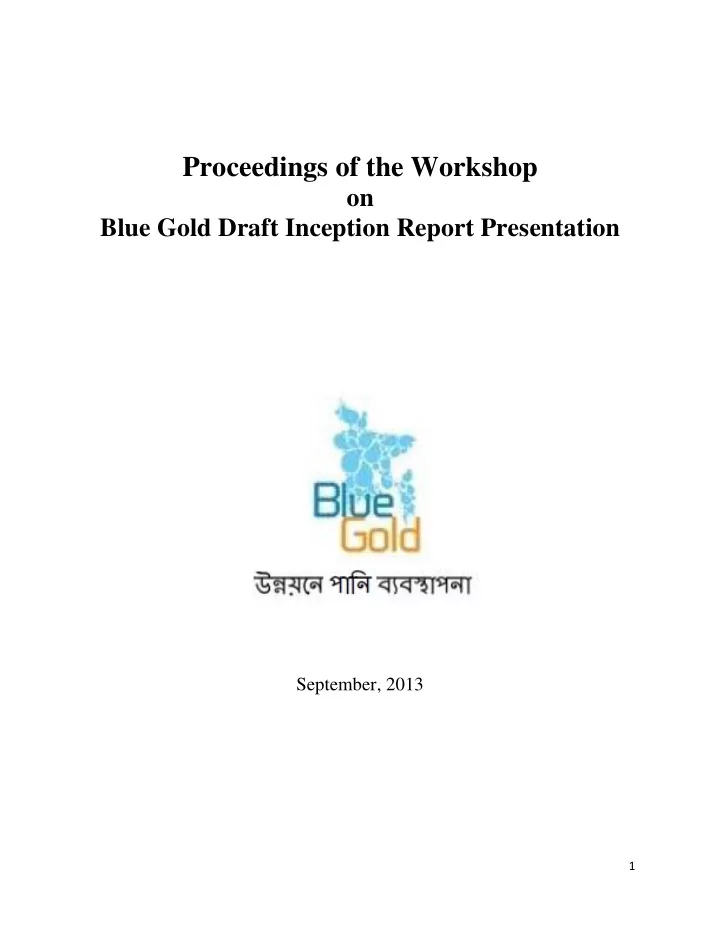 Proceedings of the Workshop
on
Blue Gold Draft Inception Report Presentation

Blue
Gold

উন্নয়নে পানি ব্যবস্থাপনা

September, 2013

1